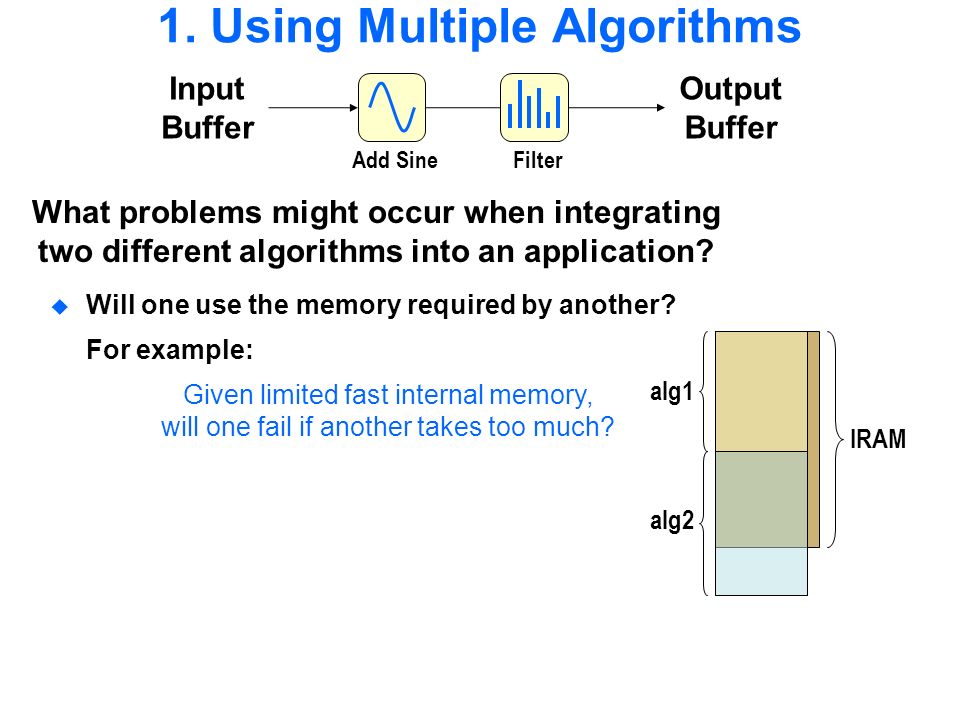 1. Using Multiple Algorithms

Input Buffer

Add Sine

Filter

Output Buffer

What problems might occur when integrating two different algorithms into an application?

Will one use the memory required by another?

For example:

Given limited fast internal memory, will one fail if another takes too much?

alg1

alg2

IRAM